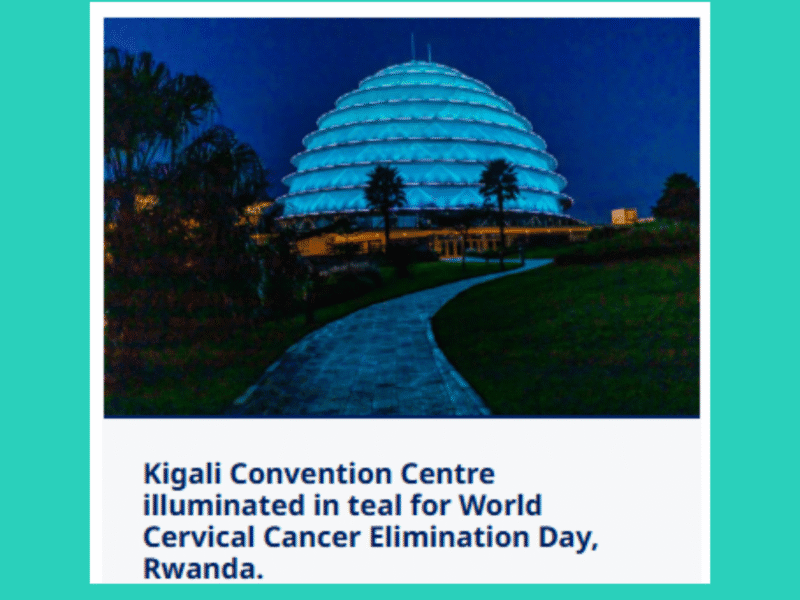 Kigali Convention Centre illuminated in teal for World Cervical Cancer Elimination Day, Rwanda.